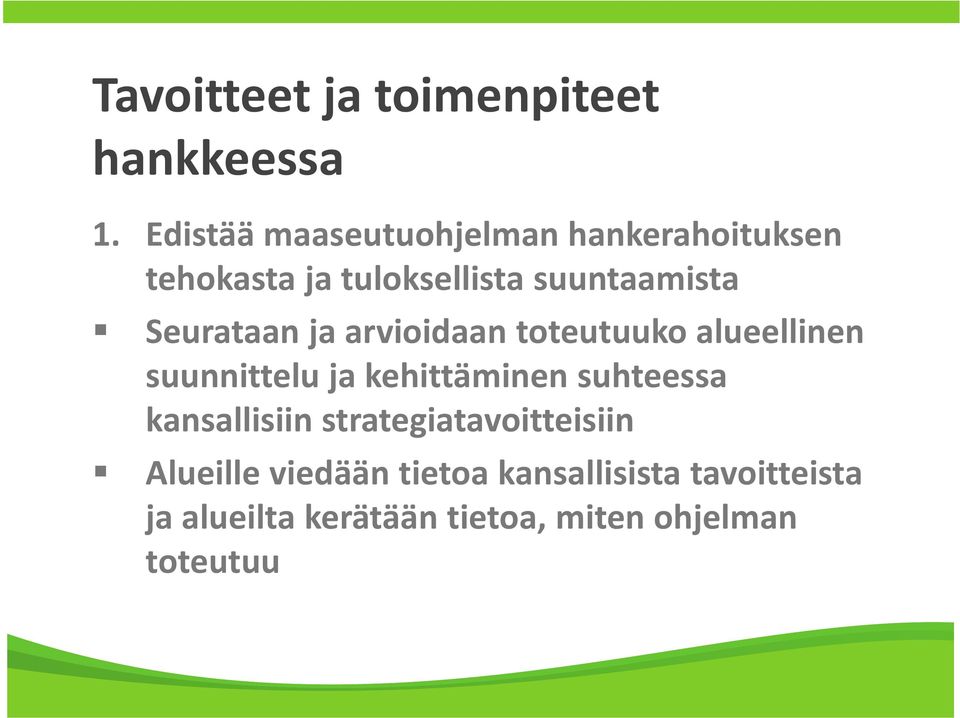 Tavoitteet ja toimenpiteet hankkeessa

1. Edistää maaseutuohjelman hankerahoituksen tehokasta ja tuloksellista suuntaamista

▪ Seurataan ja arvioidaan toteutuuko alueellinen suunnittelu ja kehittäminen suhteessa kansallisiin strategiatavoitteisiin

▪ Alueille viedään tietoa kansallisista tavoitteista ja alueilta kerätään tietoa, miten ohjelman toteutuu